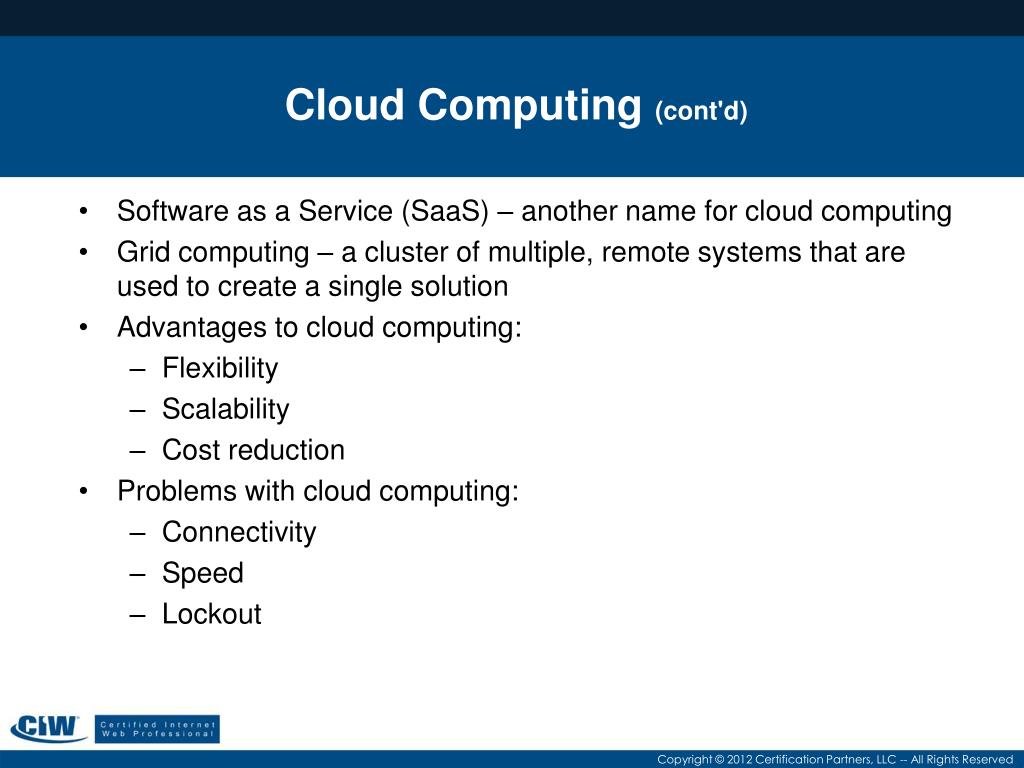 Cloud Computing (cont'd)

• Software as a Service (SaaS) – another name for cloud computing
• Grid computing – a cluster of multiple, remote systems that are used to create a single solution
• Advantages to cloud computing:
– Flexibility
– Scalability
– Cost reduction
• Problems with cloud computing:
– Connectivity
– Speed
– Lockout

CIW Certified Internet Web Professional

Copyright © 2012 Certification Partners, LLC -- All Rights Reserved